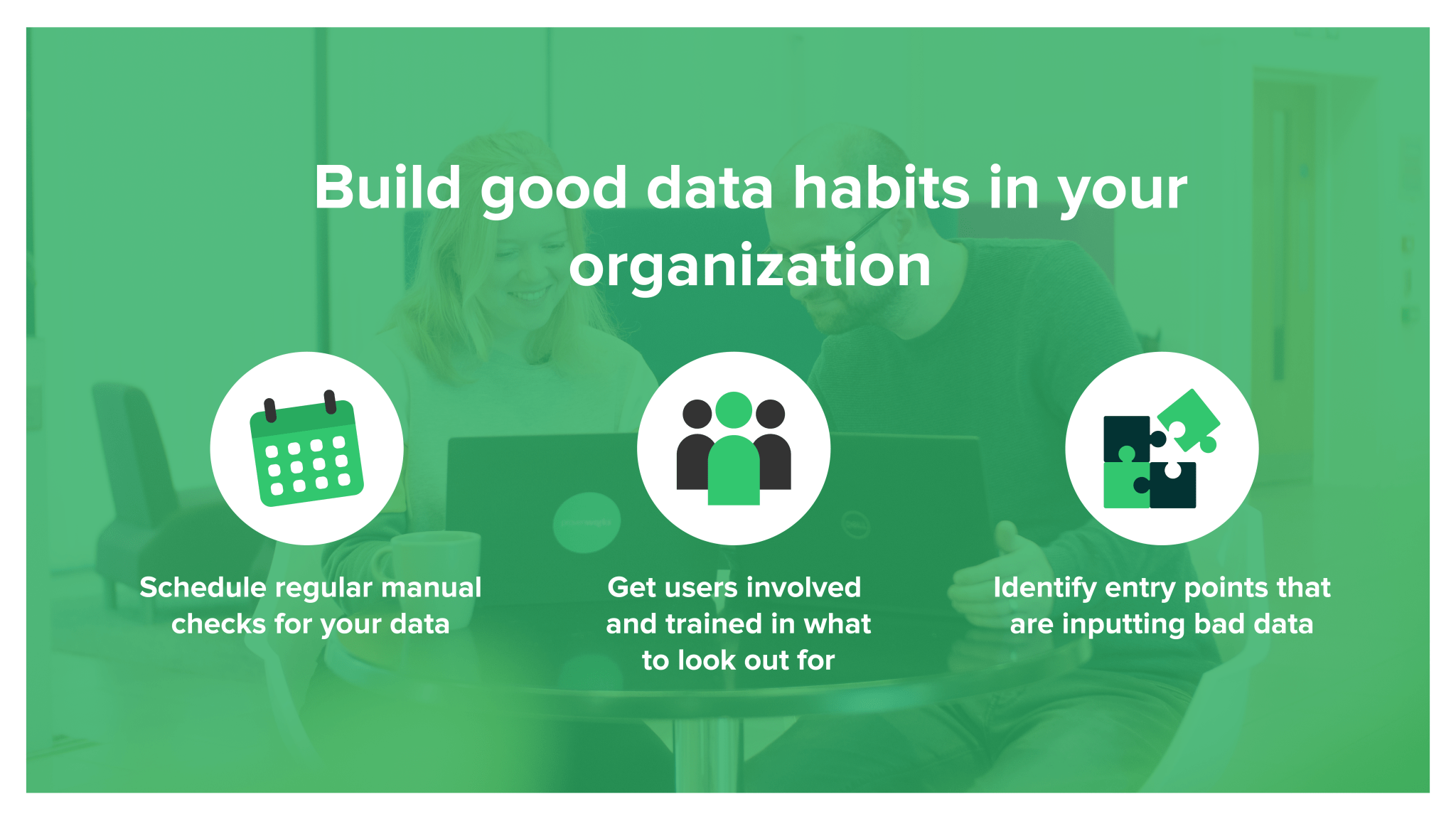 Build good data habits in your organization

Schedule regular manual checks for your data

Get users involved and trained in what to look out for

Identify entry points that are inputting bad data